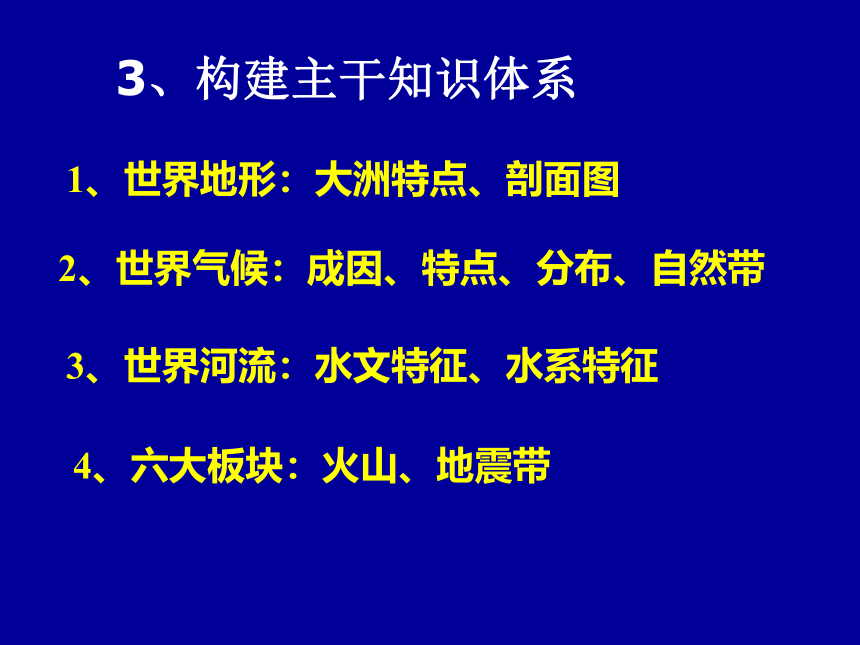 3、构建主干知识体系

1、世界地形：大洲特点、剖面图

2、世界气候：成因、特点、分布、自然带

3、世界河流：水文特征、水系特征

4、六大板块：火山、地震带